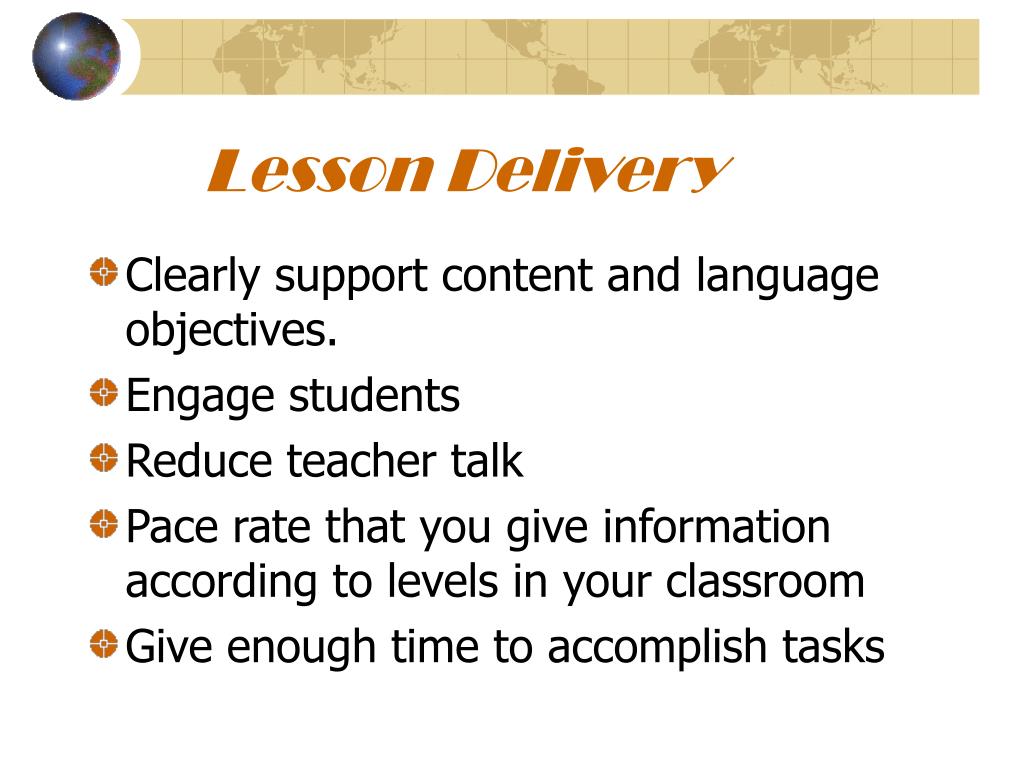 Lesson Delivery

Clearly support content and language objectives.

Engage students

Reduce teacher talk

Pace rate that you give information according to levels in your classroom

Give enough time to accomplish tasks